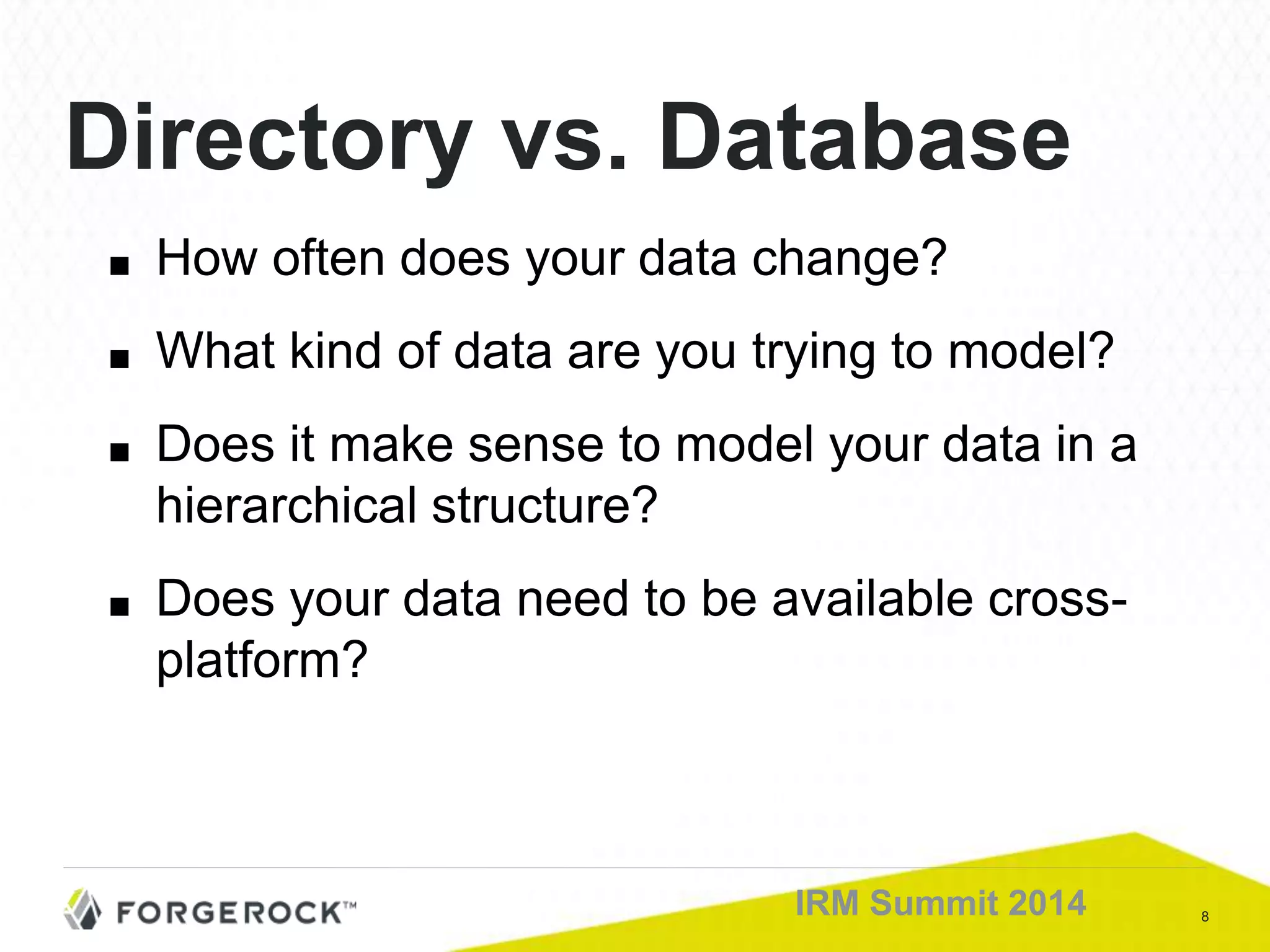 Directory vs. Database

■ How often does your data change?

■ What kind of data are you trying to model?

■ Does it make sense to model your data in a hierarchical structure?

■ Does your data need to be available cross-platform?

FORGEROCK™

IRM Summit 2014

8